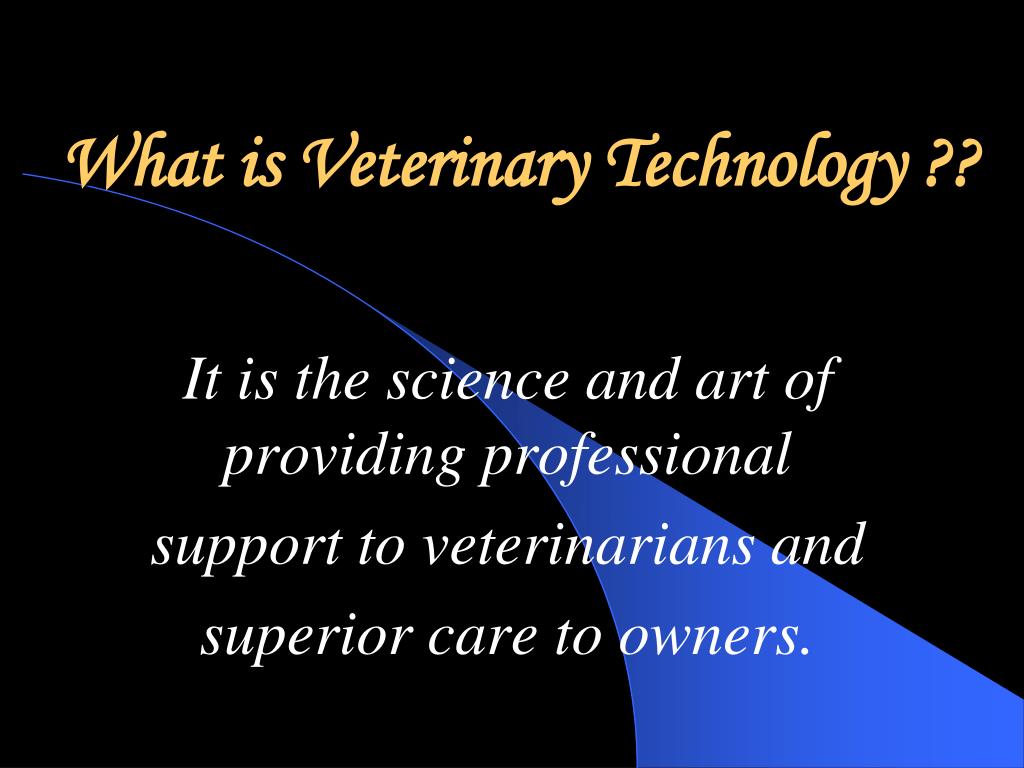 What is Veterinary Technology ??

It is the science and art of providing professional support to veterinarians and superior care to owners.